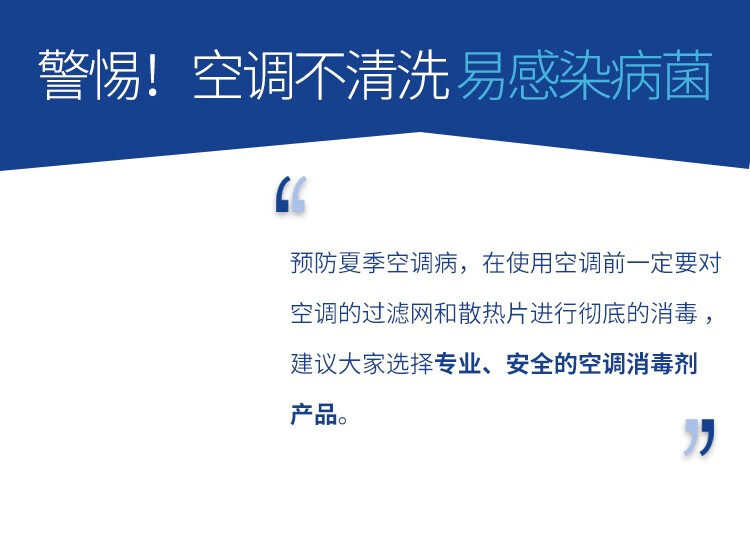 警惕！空调不清洗 易感染病菌

“

预防夏季空调病，在使用空调前一定要对空调的过滤网和散热片进行彻底的消毒，建议大家选择专业、安全的空调消毒剂产品。

”